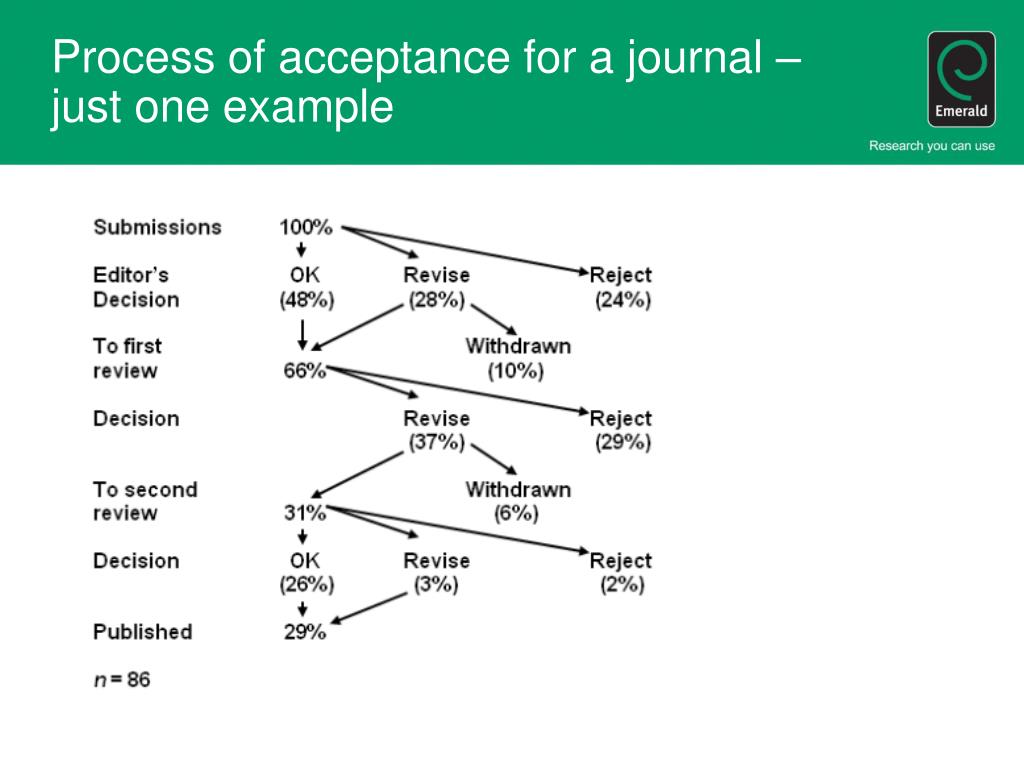 Process of acceptance for a journal – just one example

Emerald

Research you can use

Submissions 100%

Editor's Decision OK (48%) Revise (28%) Reject (24%)

To first review 66% Withdrawn (10%)

Decision Revise (37%) Reject (29%)

To second review 31% Withdrawn (6%)

Decision OK (26%) Revise (3%) Reject (2%)

Published 29%

$n = 86$